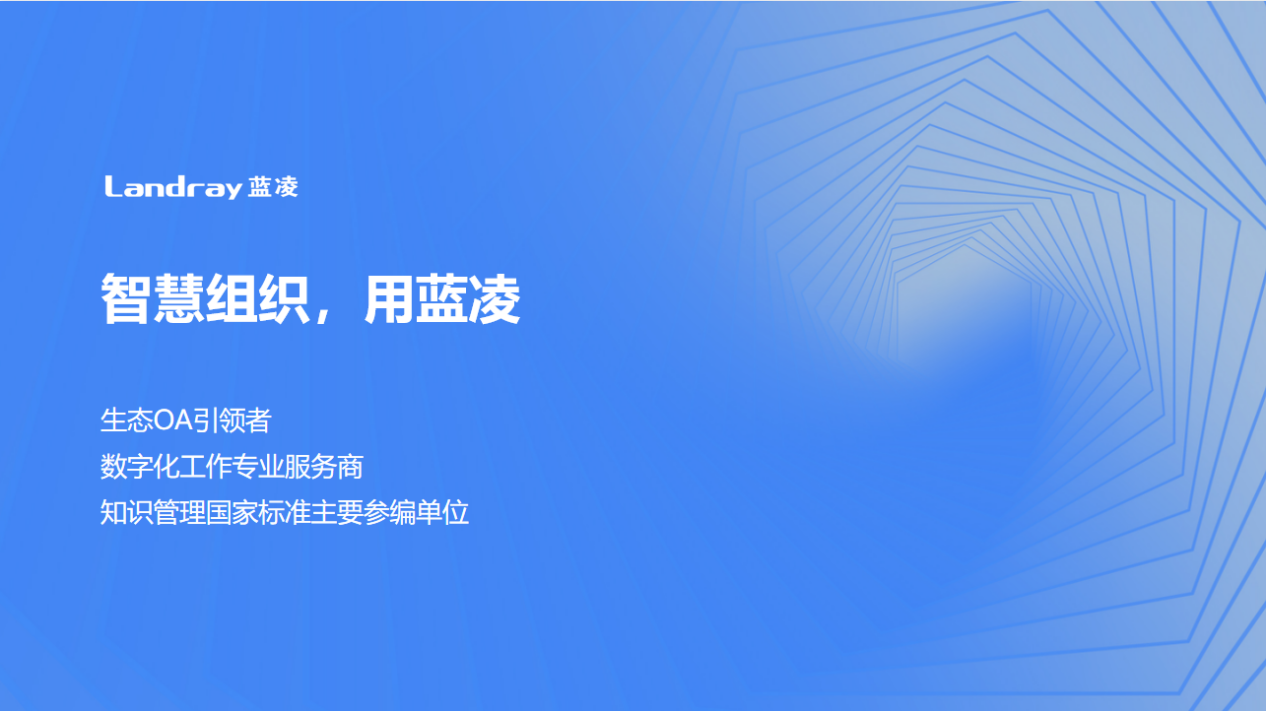 Landray 蓝凌

智慧组织，用蓝凌

生态OA引领者
数字化工作专业服务商
知识管理国家标准主要参编单位